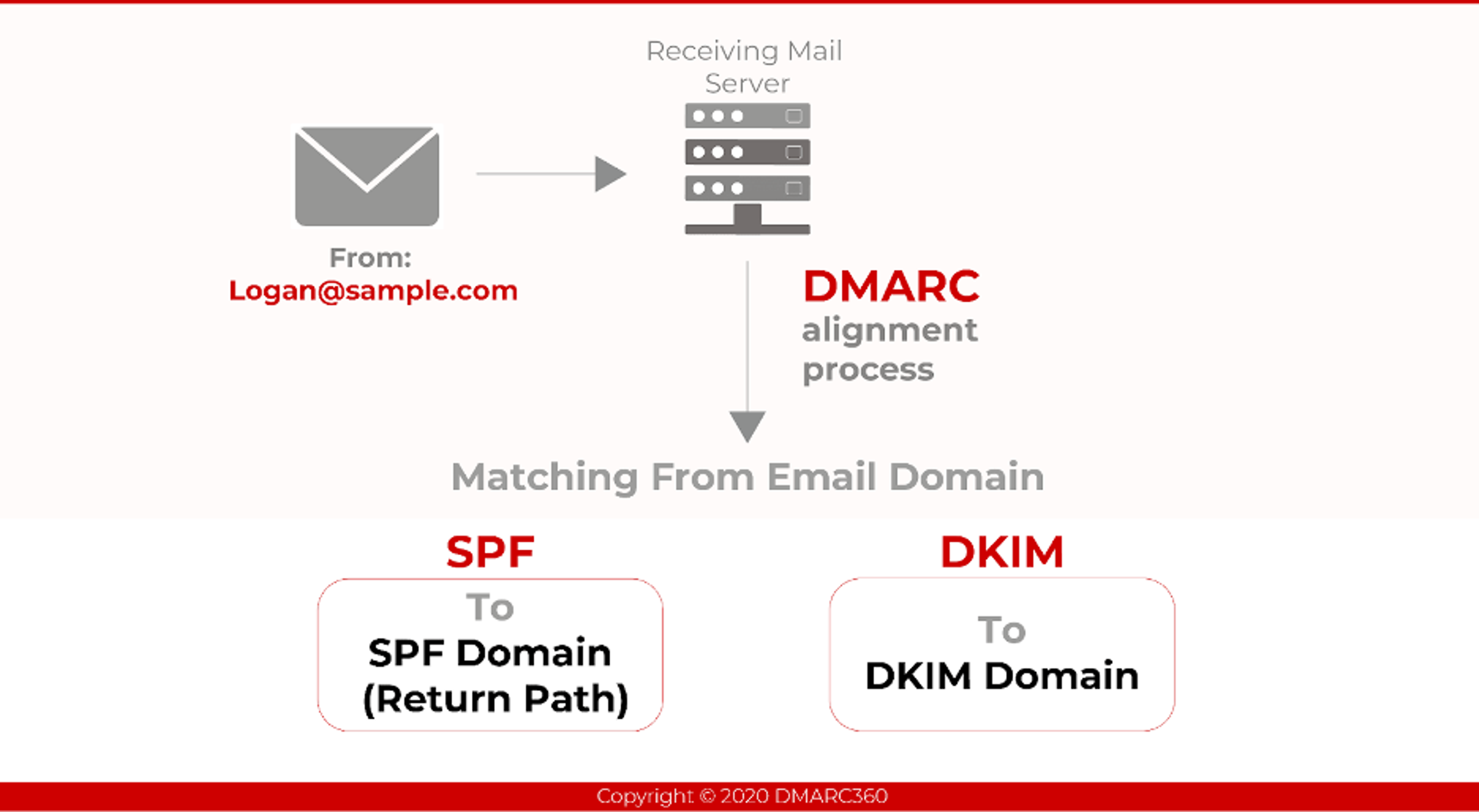 Receiving Mail Server

From:
Logan@sample.com

DMARC
alignment
process

Matching From Email Domain

SPF
To
SPF Domain
(Return Path)

DKIM
To
DKIM Domain

Copyright © 2020 DMARC360